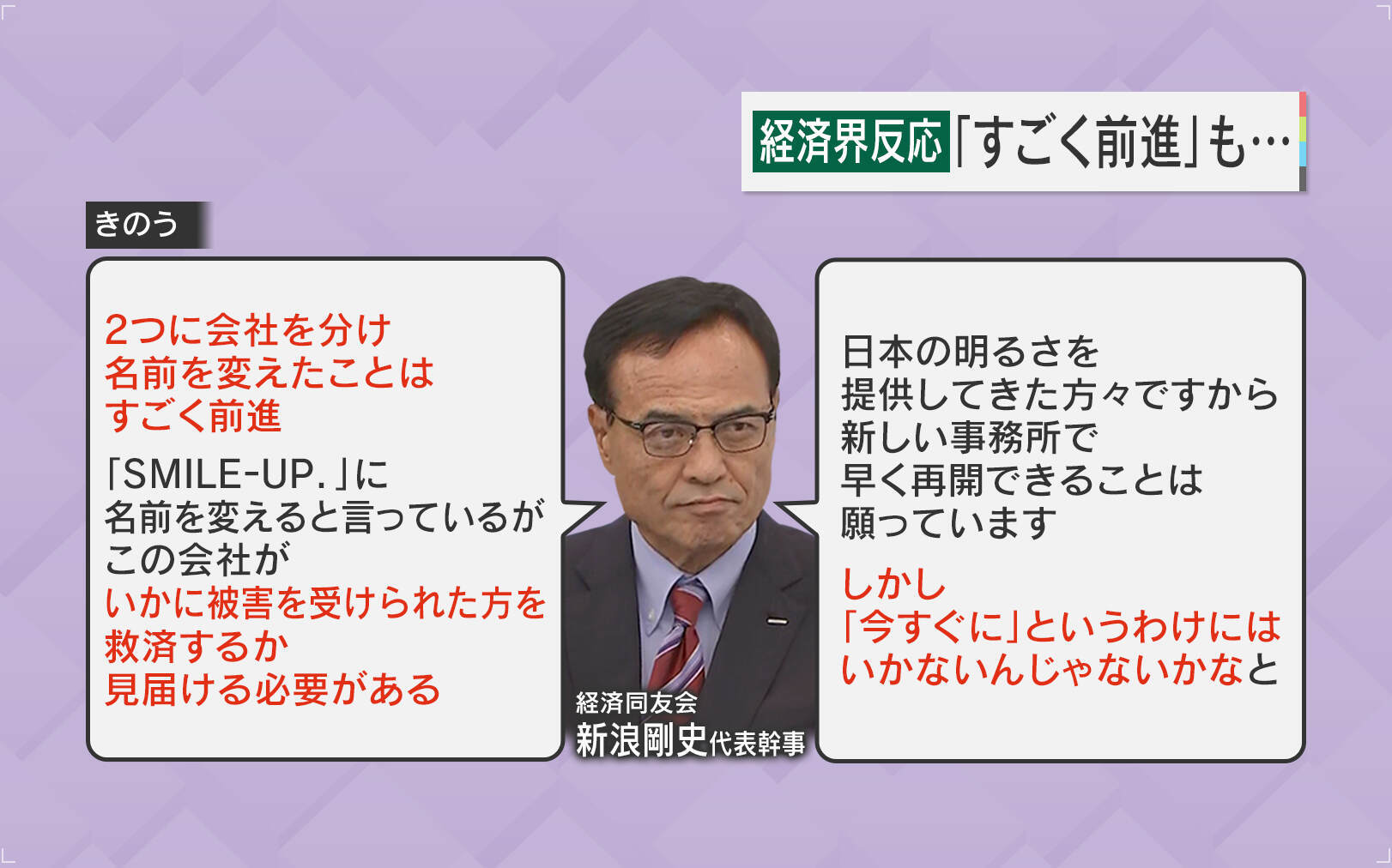 経済界反応「すごく前進」も…

きのう

2つに会社を分け
名前を変えたことは
すごく前進

「SMILE-UP.」に
名前を変えると言っているが
この会社が
いかに被害を受けられた方を
救済するか
見届ける必要がある

経済同友会
新浪剛史代表幹事

日本の明るさを
提供してきた方々ですから
新しい事務所で
早く再開できることは
願っています

しかし
「今すぐに」というわけには
いかないんじゃないかなと